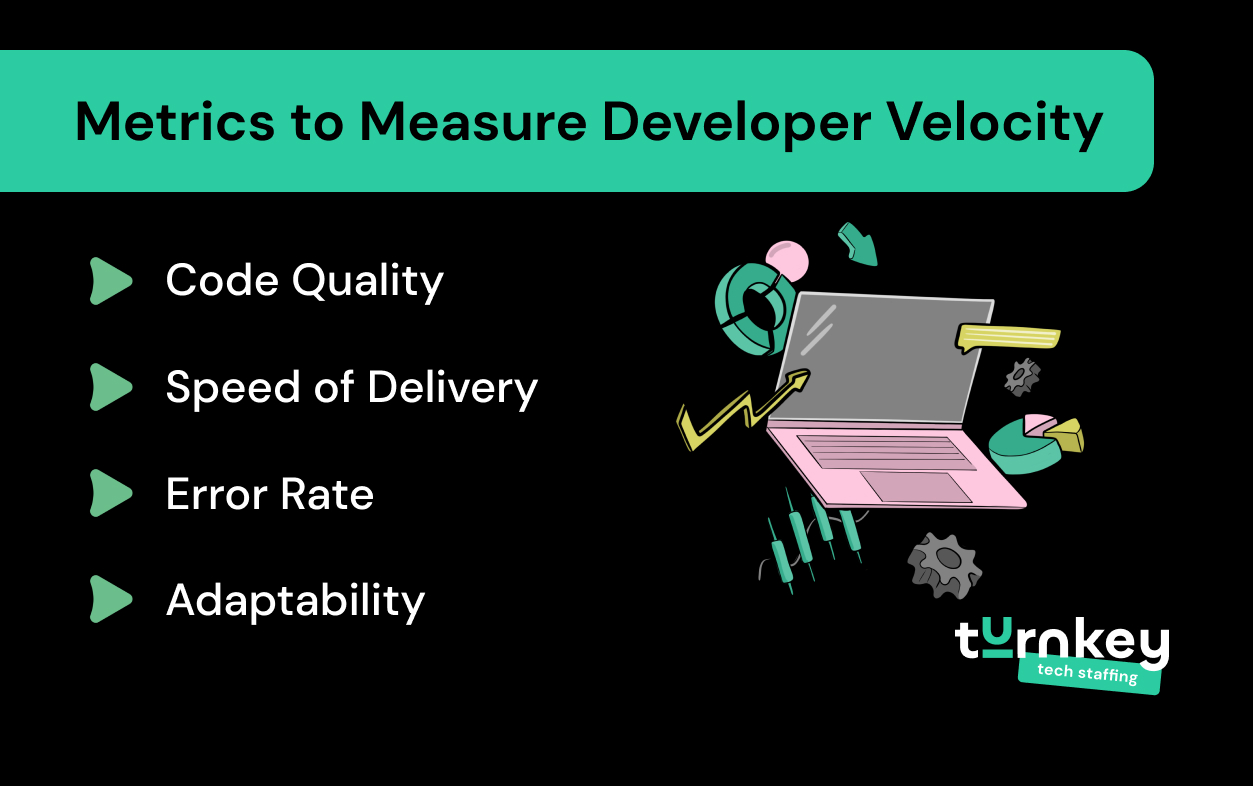 Metrics to Measure Developer Velocity

Code Quality

Speed of Delivery

Error Rate

Adaptability

turnkey
tech staffing